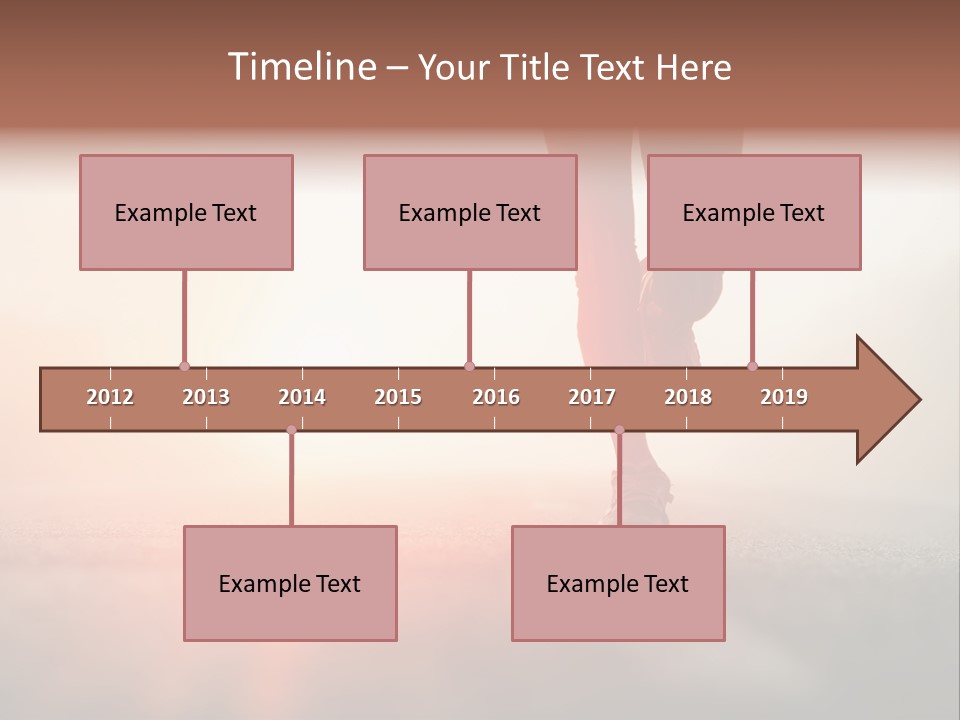 Timeline – Your Title Text Here

Example Text

Example Text

Example Text

2012 2013 2014 2015 2016 2017 2018 2019

Example Text

Example Text